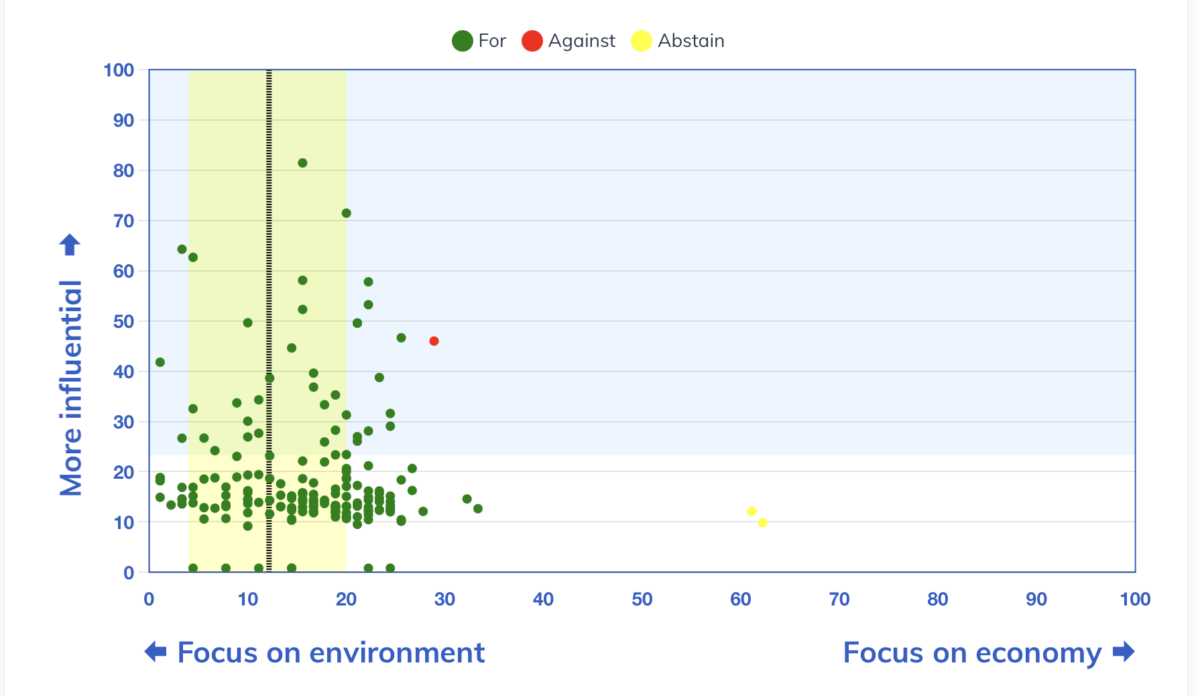 For Against Abstain

More influential

100
90
80
70
60
50
40
30
20
10
0

0 10 20 30 40 50 60 70 80 90 100

Focus on environment

Focus on economy